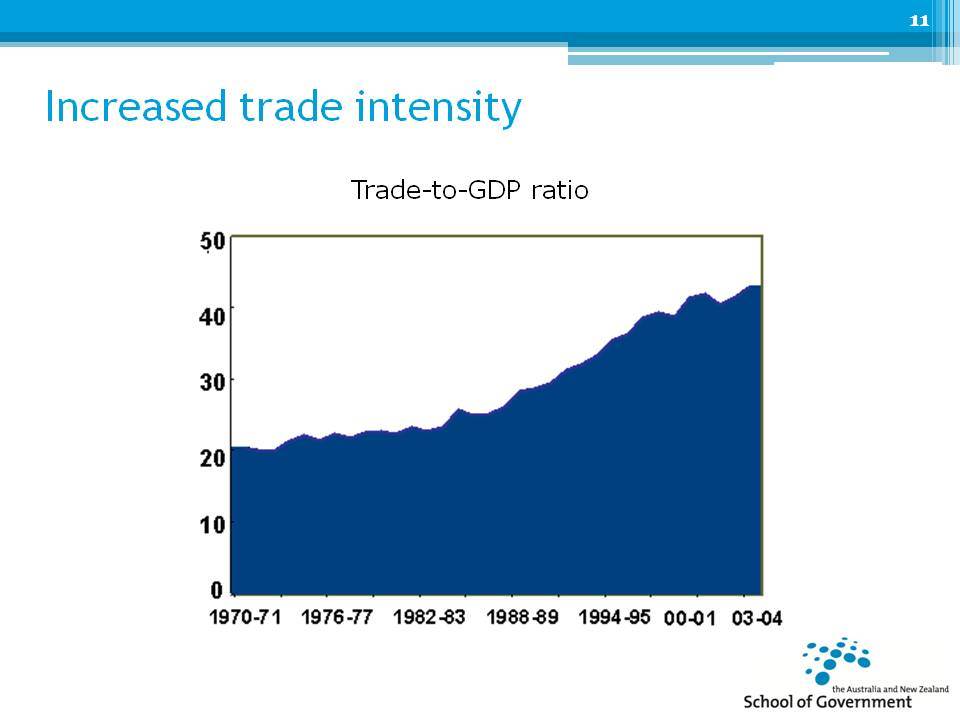 11

Increased trade intensity

Trade-to-GDP ratio

50
40
30
20
10
0

1970-71 1976-77 1982-83 1988-89 1994-95 00-01 03-04

the Australia and New Zealand
School of Government